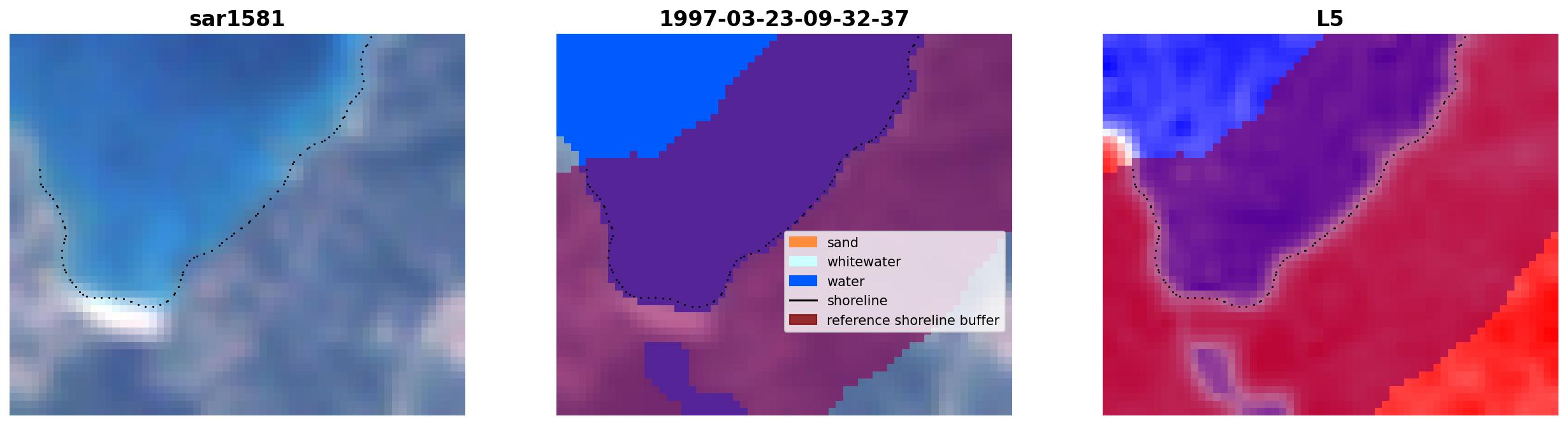 sar1581

1997-03-23-09-32-37

sand
whitewater
water
shoreline
reference shoreline buffer

L5